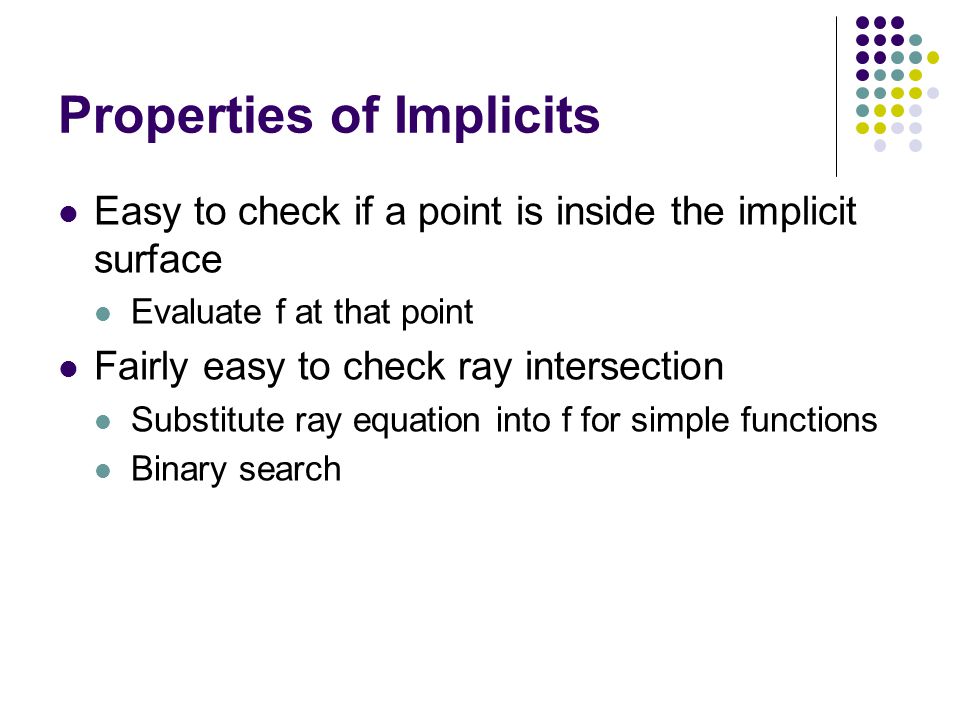 Properties of Implicits

Easy to check if a point is inside the implicit surface

Evaluate f at that point

Fairly easy to check ray intersection

Substitute ray equation into f for simple functions

Binary search